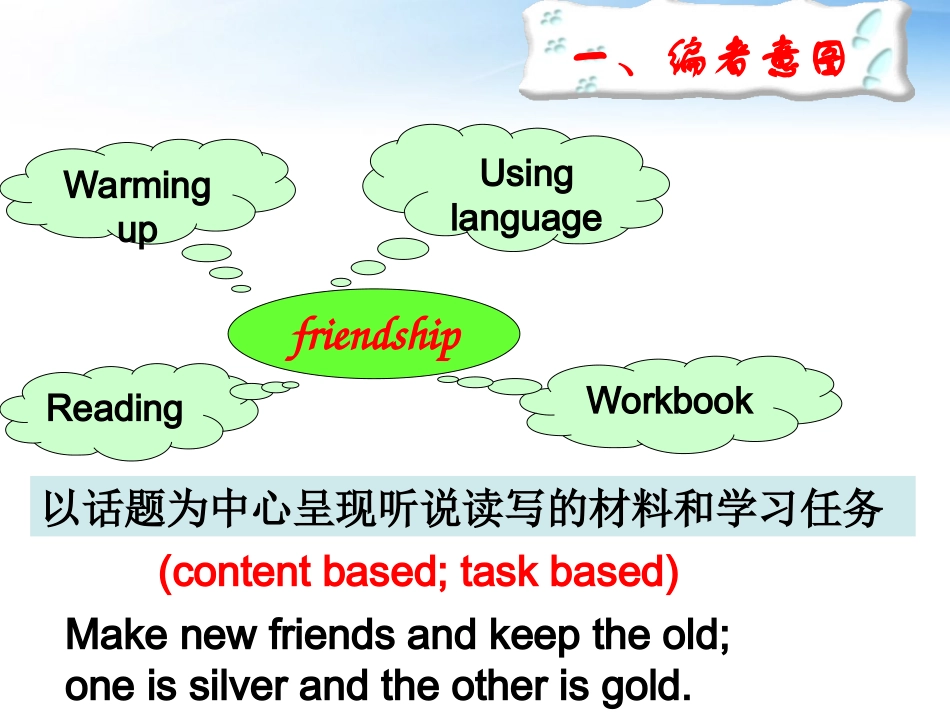 一、编者意图

Warming up

Using language

friendship

Reading

Workbook

以话题为中心呈现听说读写的材料和学习任务

(content based; task based)

Make new friends and keep the old; one is silver and the other is gold.